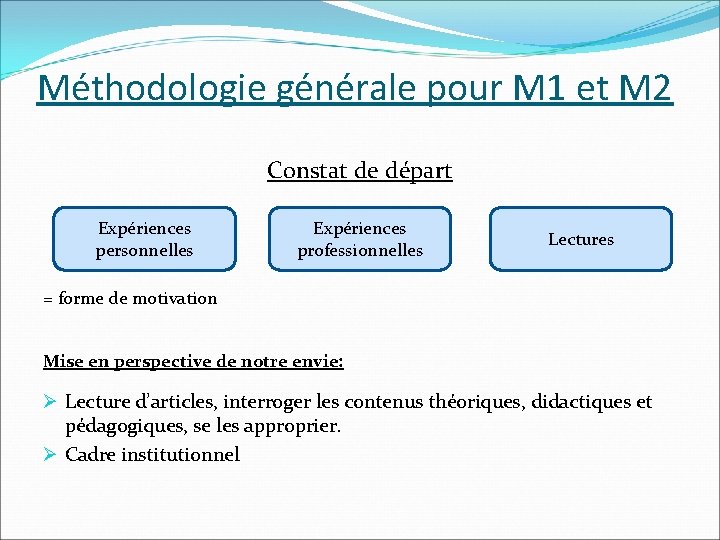 Méthodologie générale pour M1 et M2

Constat de départ

Expériences personnelles

Expériences professionnelles

Lectures

= forme de motivation

Mise en perspective de notre envie:

➢ Lecture d'articles, interroger les contenus théoriques, didactiques et pédagogiques, se les approprier.

➢ Cadre institutionnel